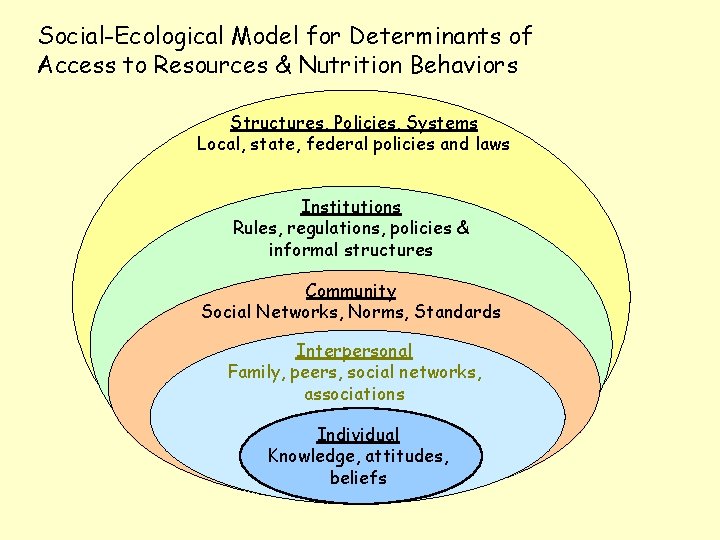 Social-Ecological Model for Determinants of Access to Resources & Nutrition Behaviors

Structures, Policies, Systems
Local, state, federal policies and laws

Institutions
Rules, regulations, policies & informal structures

Community
Social Networks, Norms, Standards

Interpersonal
Family, peers, social networks, associations

Individual
Knowledge, attitudes, beliefs